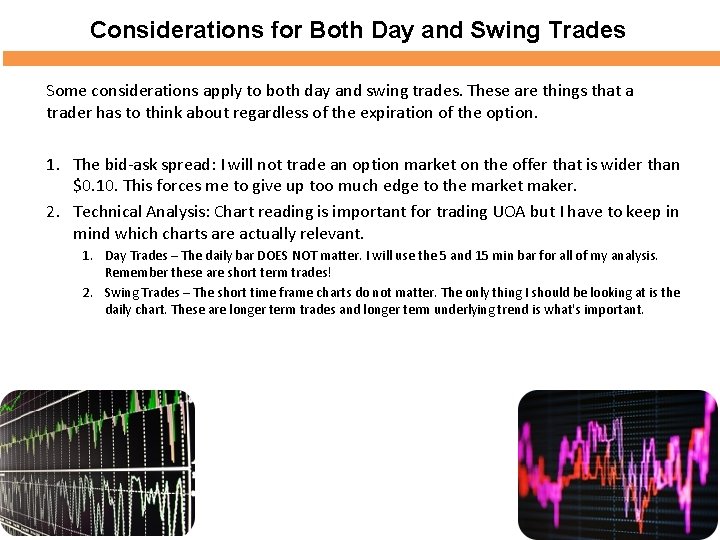 Considerations for Both Day and Swing Trades

Some considerations apply to both day and swing trades. These are things that a trader has to think about regardless of the expiration of the option.

1. The bid-ask spread: I will not trade an option market on the offer that is wider than \$0.10. This forces me to give up too much edge to the market maker.
2. Technical Analysis: Chart reading is important for trading UOA but I have to keep in mind which charts are actually relevant.
 1. Day Trades – The daily bar DOES NOT matter. I will use the 5 and 15 min bar for all of my analysis. Remember these are short term trades!
 2. Swing Trades – The short time frame charts do not matter. The only thing I should be looking at is the daily chart. These are longer term trades and longer term underlying trend is what's important.